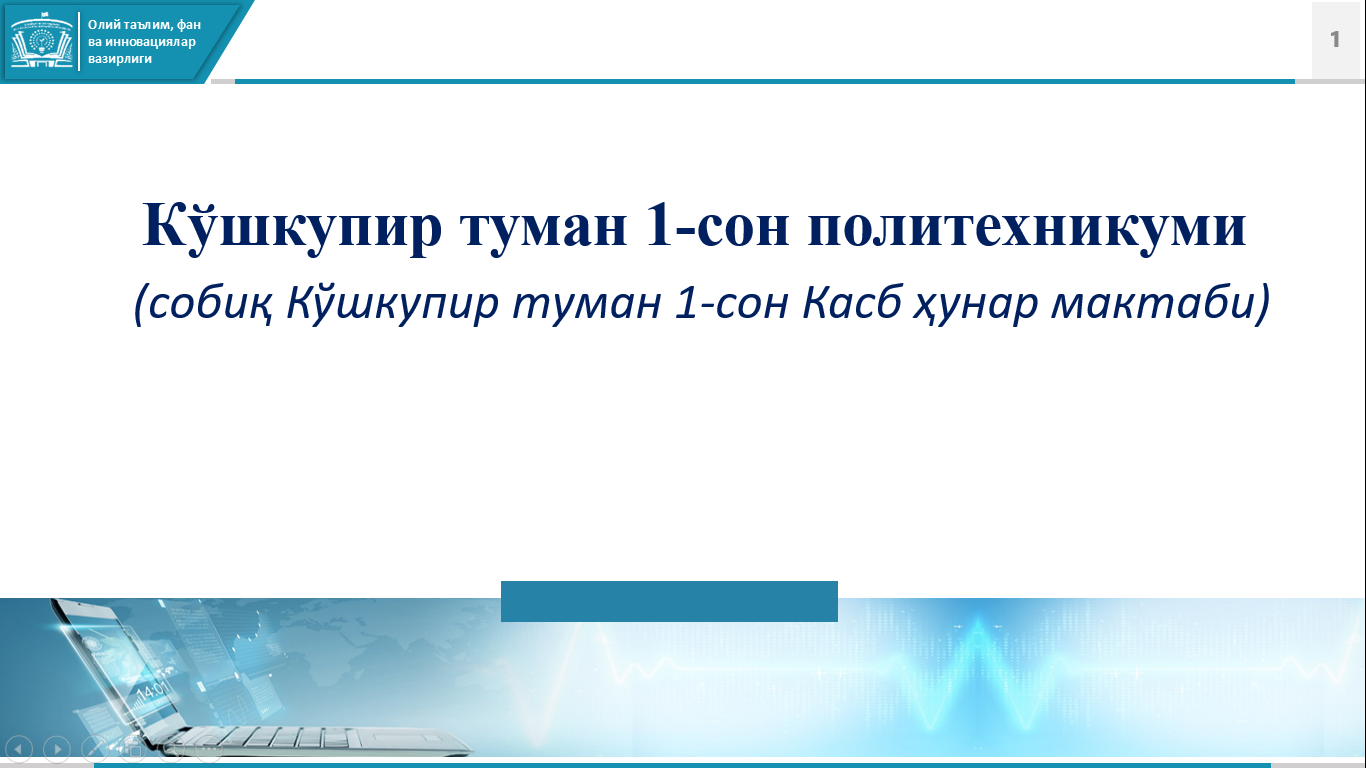 Олий таълим, фан ва инновациялар вазирлиги

1

Кўшкупир туман 1-сон политехникуми
(собиқ Кўшкупир туман 1-сон Касб ҳунар мактаби)

14:01